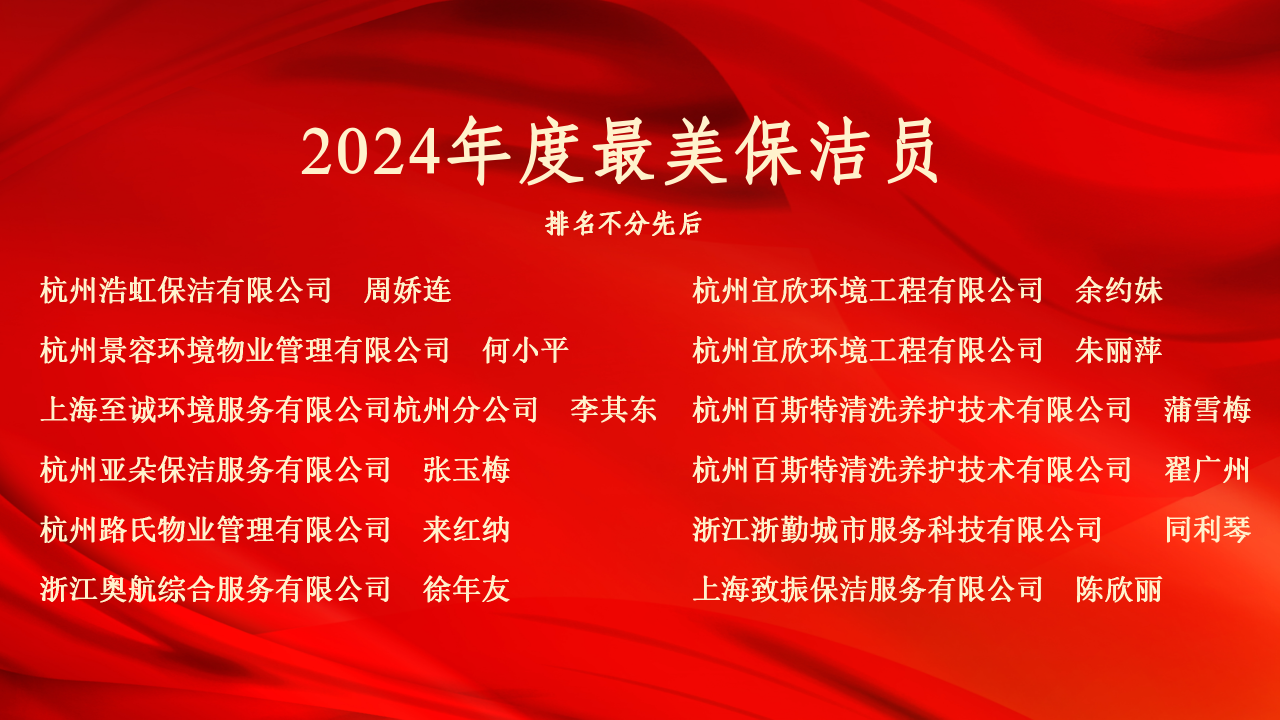 2024年度最美保洁员

排名不分先后

杭州浩虹保洁有限公司　周娇连
杭州景容环境物业管理有限公司　何小平
上海至诚环境服务有限公司杭州分公司　李其东
杭州亚朵保洁服务有限公司　张玉梅
杭州路氏物业管理有限公司　来红纳
浙江奥航综合服务有限公司　徐年友

杭州宜欣环境工程有限公司　余约妹
杭州宜欣环境工程有限公司　朱丽萍
杭州百斯特清洗养护技术有限公司　蒲雪梅
杭州百斯特清洗养护技术有限公司　翟广州
浙江浙勤城市服务科技有限公司　同利琴
上海致振保洁服务有限公司　陈欣丽